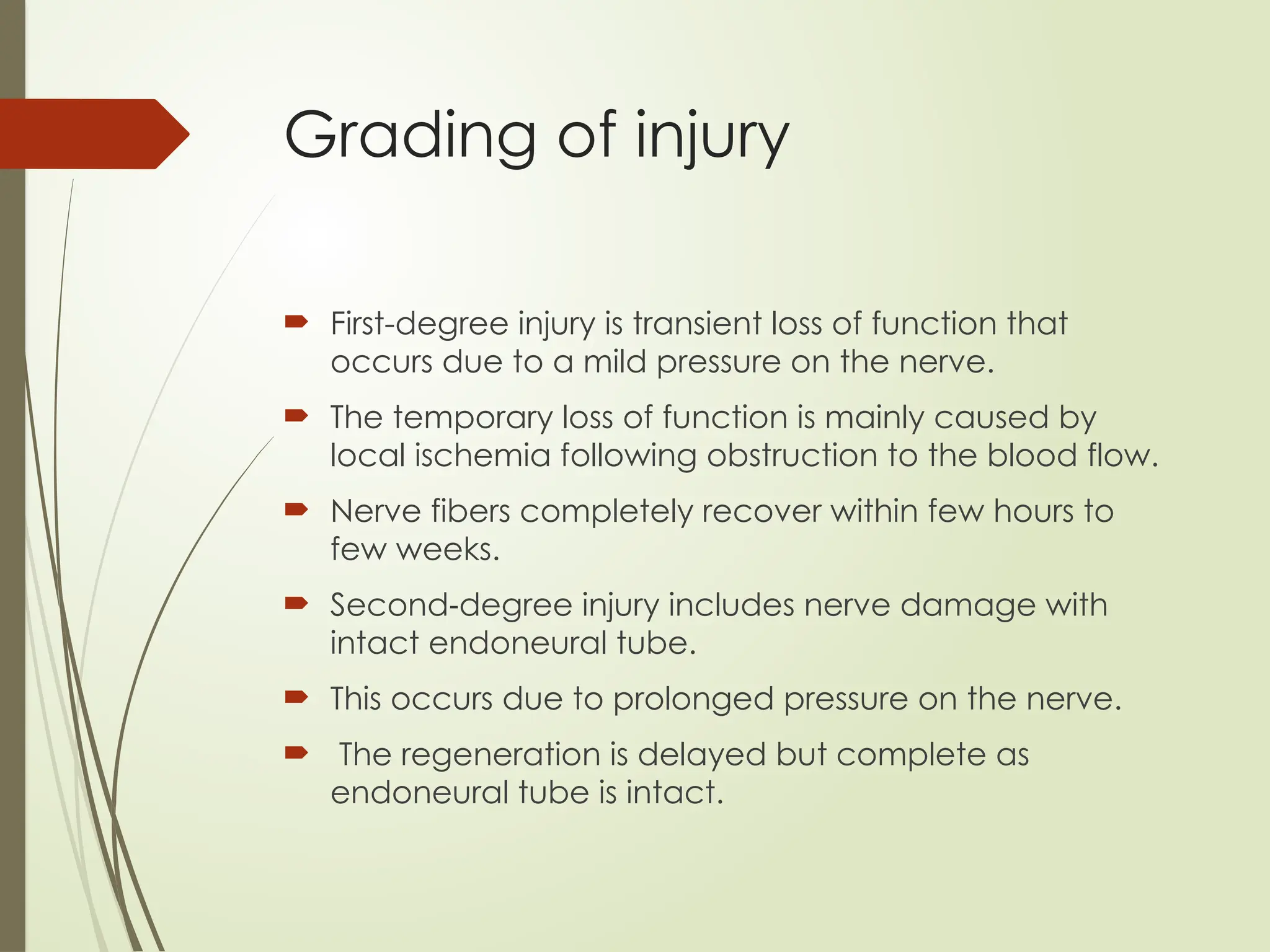 Grading of injury

First-degree injury is transient loss of function that occurs due to a mild pressure on the nerve.

The temporary loss of function is mainly caused by local ischemia following obstruction to the blood flow.

Nerve fibers completely recover within few hours to few weeks.

Second-degree injury includes nerve damage with intact endoneural tube.

This occurs due to prolonged pressure on the nerve.

The regeneration is delayed but complete as endoneural tube is intact.